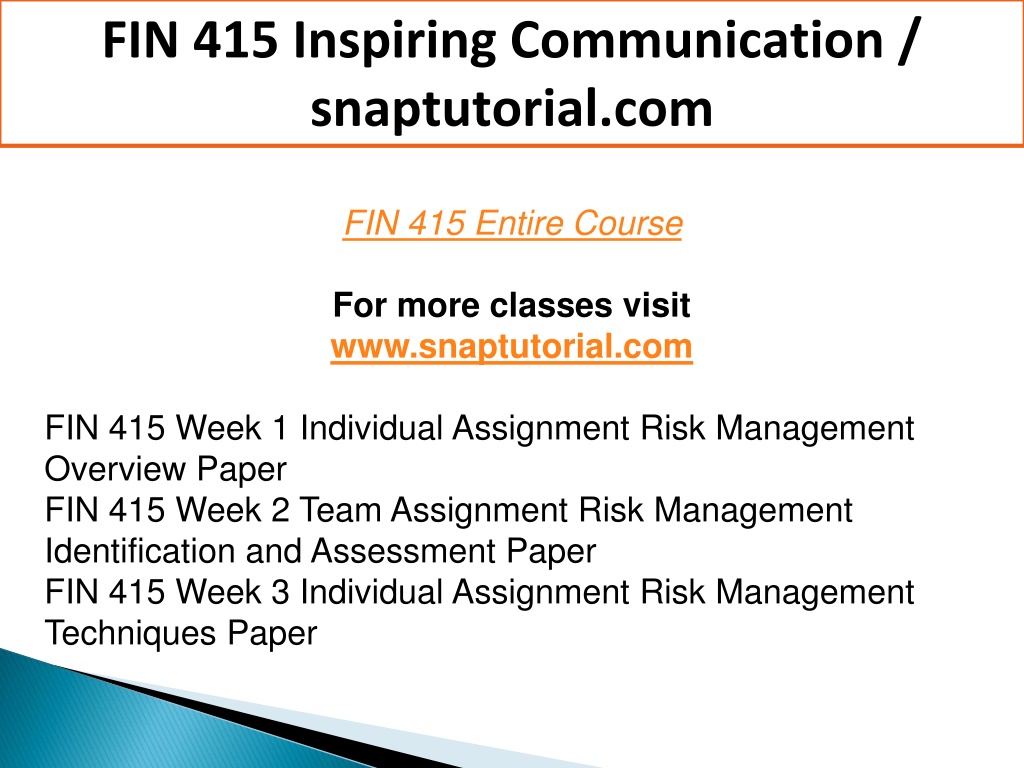 FIN 415 Inspiring Communication / snaptutorial.com

FIN 415 Entire Course

For more classes visit
www.snaptutorial.com

FIN 415 Week 1 Individual Assignment Risk Management Overview Paper
FIN 415 Week 2 Team Assignment Risk Management Identification and Assessment Paper
FIN 415 Week 3 Individual Assignment Risk Management Techniques Paper